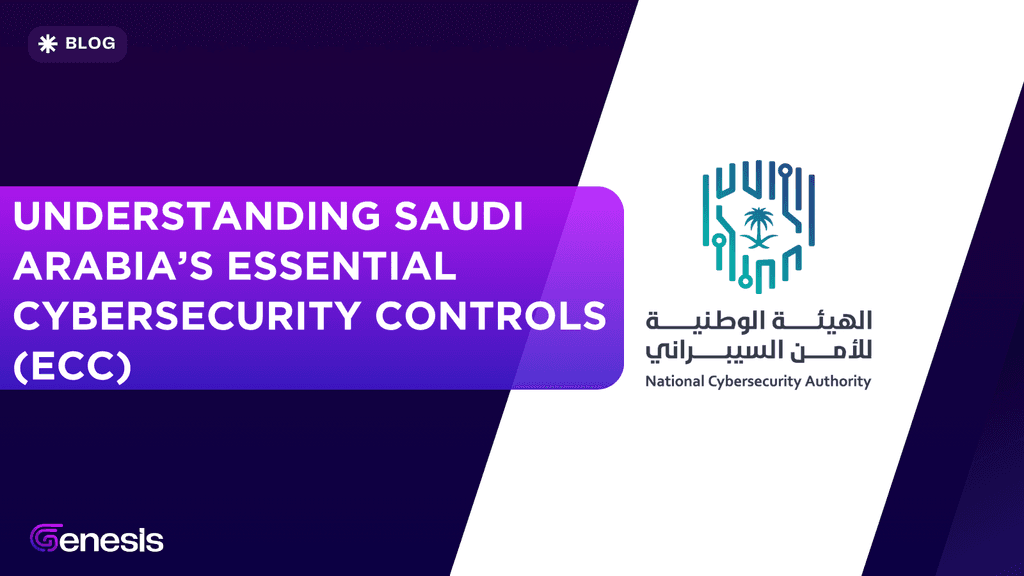 BLOG

UNDERSTANDING SAUDI ARABIA'S ESSENTIAL CYBERSECURITY CONTROLS (ECC)

الهيئة الوطنية للأمن السيبراني
National Cybersecurity Authority

Genesis